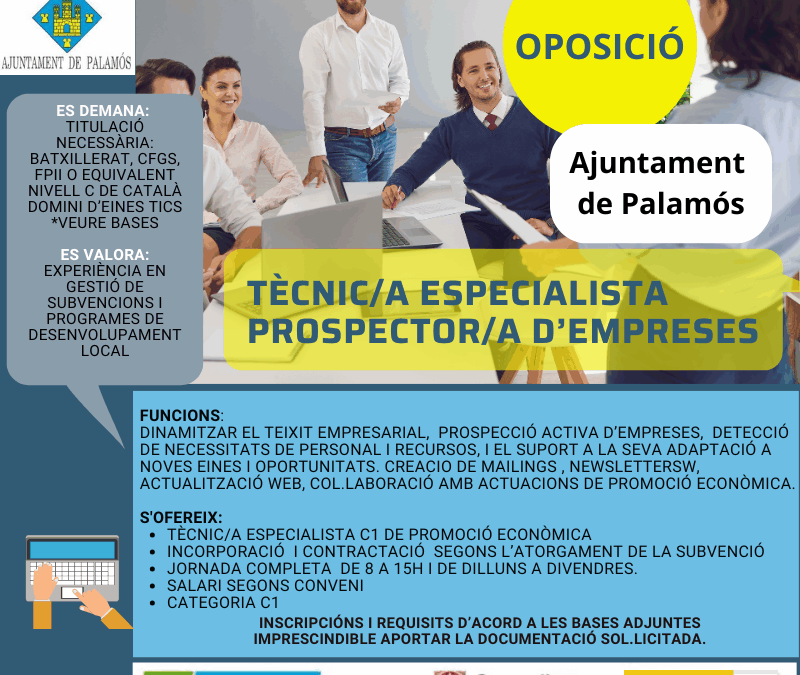 AJUNTAMENT DE PALAMÓS

OPOSICIÓ

Ajuntament de Palamós

ES DEMANA:
TITULACIÓ NECESSÀRIA: BATXILLERAT, CFGS, FPII O EQUIVALENT
NIVELL C DE CATALÀ
DOMINI D'EINES TICS
*VEURE BASES

ES VALORA:
EXPERIÈNCIA EN GESTIÓ DE SUBVENCIONS I PROGRAMES DE DESENVOLUPAMENT LOCAL

TÈCNIC/A ESPECIALISTA
PROSPECTOR/A D'EMPRESES

FUNCIONS:
DINAMITZAR EL TEIXIT EMPRESARIAL, PROSPECCIÓ ACTIVA D'EMPRESES, DETECCIÓ DE NECESSITATS DE PERSONAL I RECURSOS, I EL SUPORT A LA SEVA ADAPTACIÓ A NOVES EINES I OPORTUNITATS. CREACIO DE MAILINGS , NEWSLETTERSW, ACTUALITZACIÓ WEB, COL.LABORACIÓ AMB ACTUACIONS DE PROMOCIÓ ECONÒMICA.

S'OFEREIX:
- TÈCNIC/A ESPECIALISTA C1 DE PROMOCIÓ ECONÒMICA
- INCORPORACIÓ I CONTRACTACIÓ SEGONS L'ATORGAMENT DE LA SUBVENCIÓ
- JORNADA COMPLETA DE 8 A 15H I DE DILLUNS A DIVENDRES.
- SALARI SEGONS CONVENI
- CATEGORIA C1

INSCRIPCIÓNS I REQUISITS D'ACORD A LES BASES ADJUNTES
IMPRESCINDIBLE APORTAR LA DOCUMENTACIÓ SOL.LICITADA.